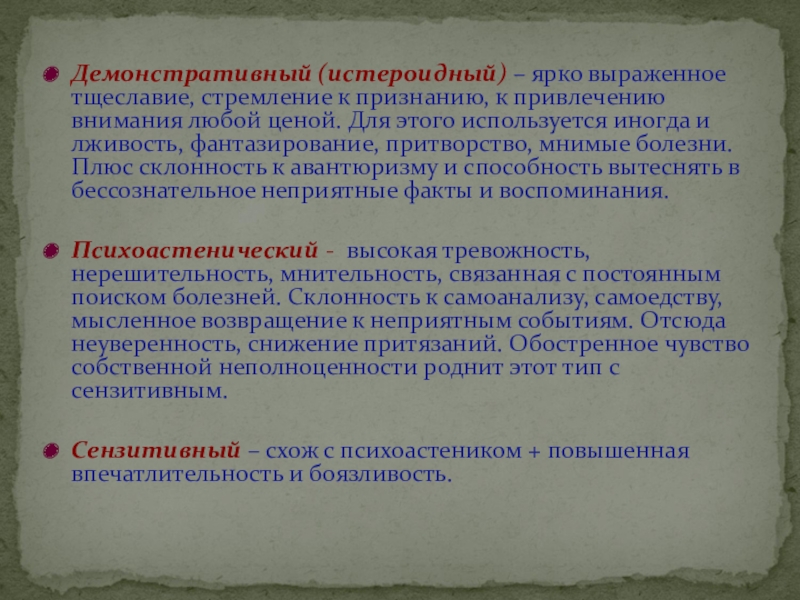 Демонстративный (истероидный) – ярко выраженное тщеславие, стремление к признанию, к привлечению внимания любой ценой. Для этого используется иногда и лживость, фантазирование, притворство, мнимые болезни. Плюс склонность к авантюризму и способность вытеснять в бессознательное неприятные факты и воспоминания.

Психоастенический - высокая тревожность, нерешительность, мнительность, связанная с постоянным поиском болезней. Склонность к самоанализу, самоедству, мысленное возвращение к неприятным событиям. Отсюда неуверенность, снижение притязаний. Обостренное чувство собственной неполноценности роднит этот тип с сензитивным.

Сензитивный – схож с психоастеником + повышенная впечатлительность и боязливость.